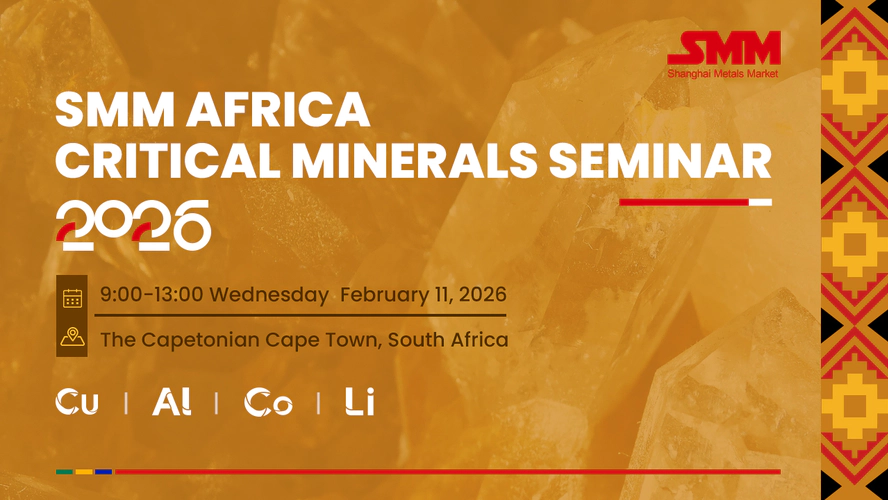 SMM
Shanghai Metals Market

SMM AFRICA CRITICAL MINERALS SEMINAR 2026

9:00-13:00 Wednesday February 11, 2026

The Capetonian Cape Town, South Africa

Cu | Al | Co | Li